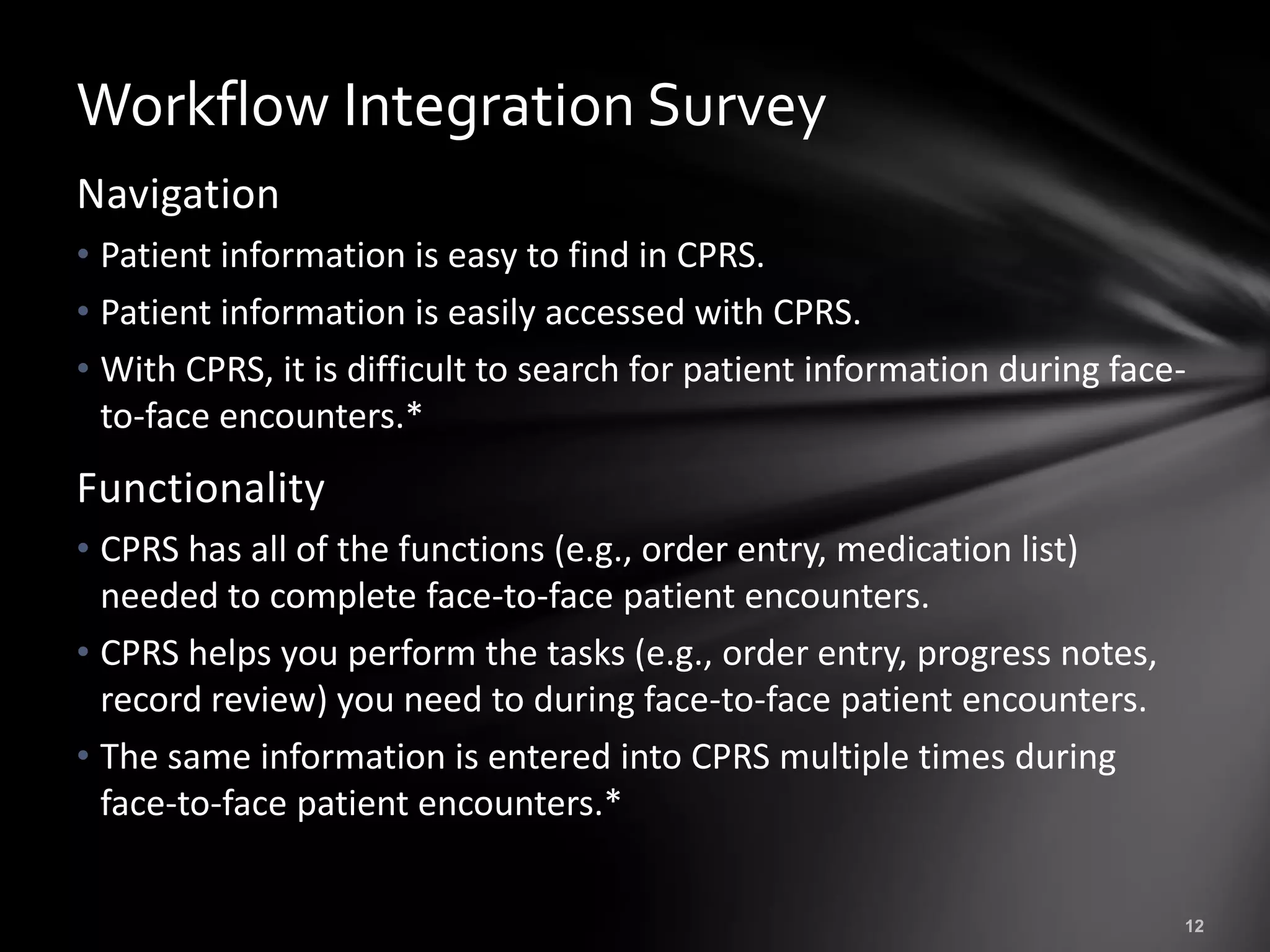 Workflow Integration Survey

Navigation

• Patient information is easy to find in CPRS.
• Patient information is easily accessed with CPRS.
• With CPRS, it is difficult to search for patient information during face-to-face encounters.*

Functionality

• CPRS has all of the functions (e.g., order entry, medication list) needed to complete face-to-face patient encounters.
• CPRS helps you perform the tasks (e.g., order entry, progress notes, record review) you need to during face-to-face patient encounters.
• The same information is entered into CPRS multiple times during face-to-face patient encounters.*

12